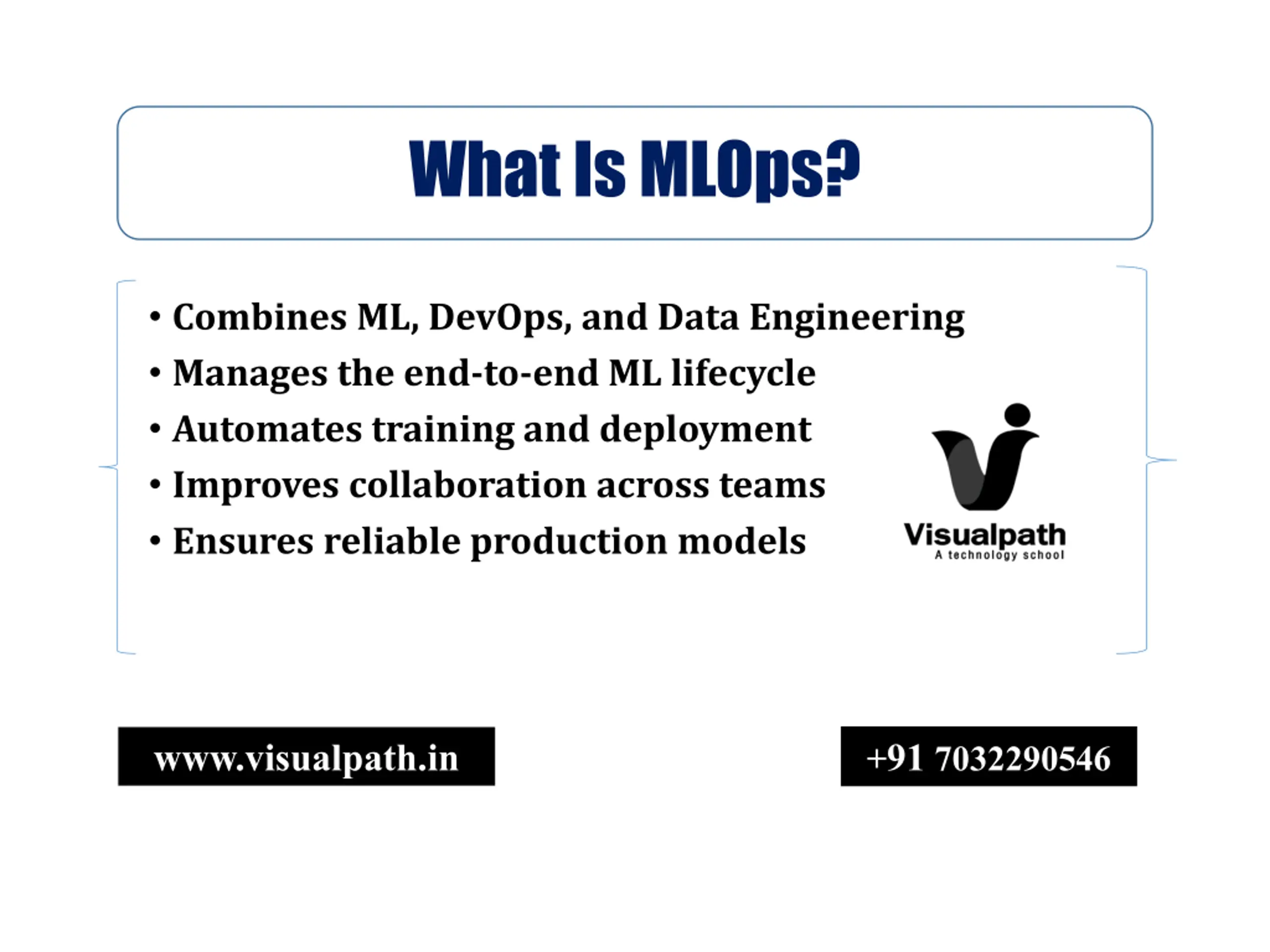 What Is MLOps?

• Combines ML, DevOps, and Data Engineering
• Manages the end-to-end ML lifecycle
• Automates training and deployment
• Improves collaboration across teams
• Ensures reliable production models

Visualpath
A technology school

www.visualpath.in

+91 7032290546